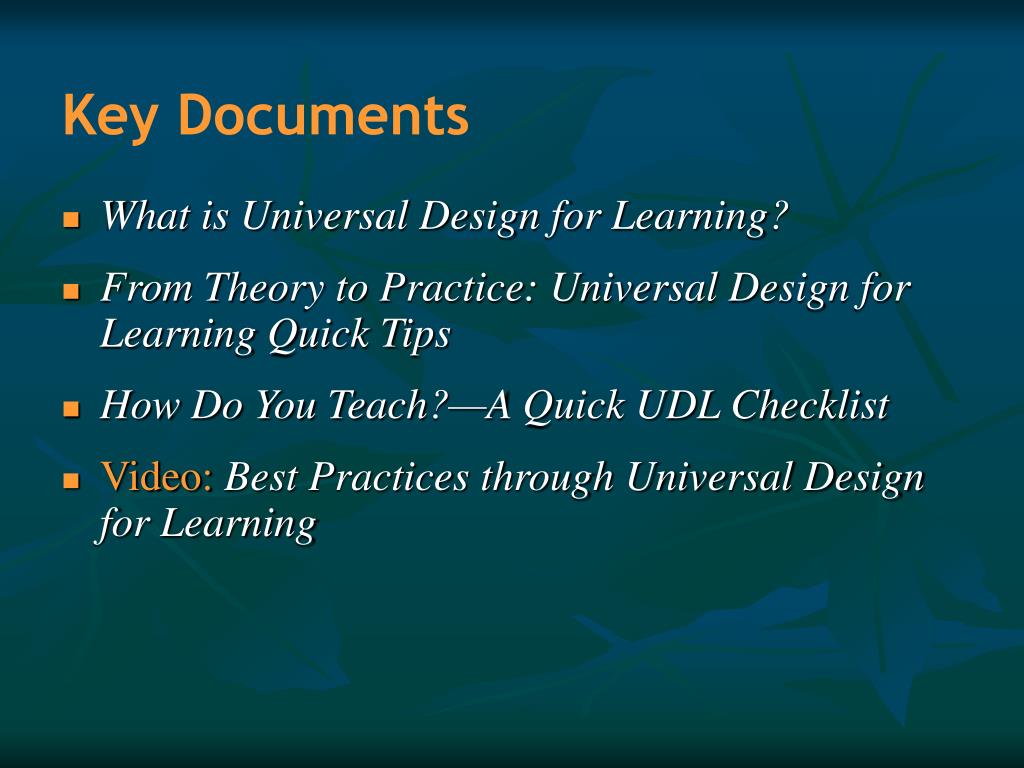 Key Documents

- What is Universal Design for Learning?
- From Theory to Practice: Universal Design for Learning Quick Tips
- How Do You Teach?—A Quick UDL Checklist
- Video: Best Practices through Universal Design for Learning